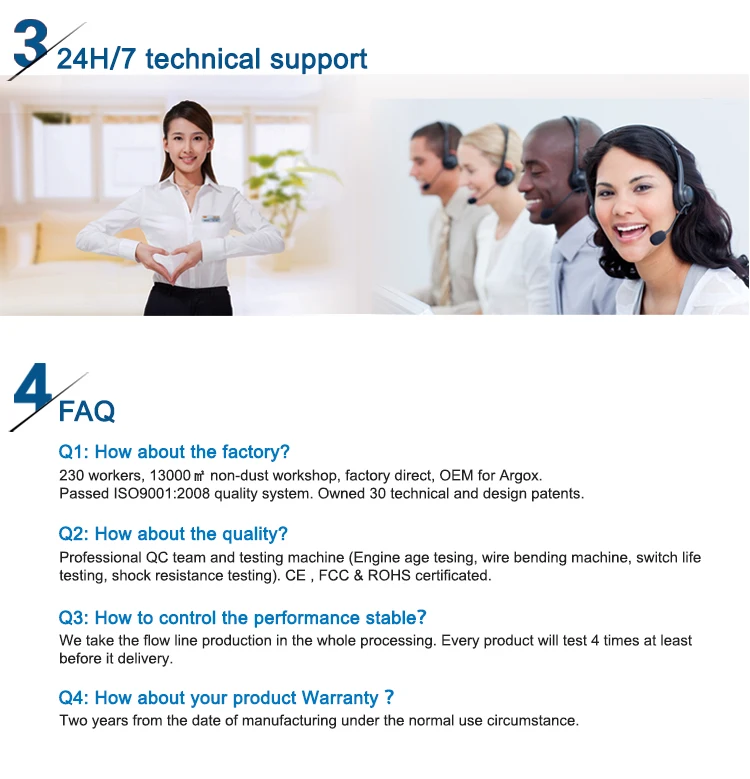 3 24H/7 technical support

4 FAQ

Q1: How about the factory?

230 workers, 13000 ㎡ non-dust workshop, factory direct, OEM for Argox. Passed ISO9001:2008 quality system. Owned 30 technical and design patents.

Q2: How about the quality?

Professional QC team and testing machine (Engine age tesing, wire bending machine, switch life testing, shock resistance testing). CE , FCC & ROHS certificated.

Q3: How to control the performance stable?

We take the flow line production in the whole processing. Every product will test 4 times at least before it delivery.

Q4: How about your product Warranty ?

Two years from the date of manufacturing under the normal use circumstance.